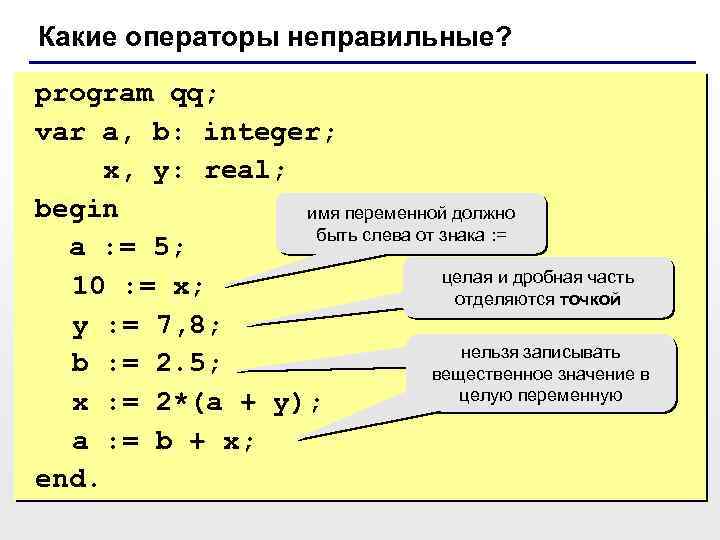 Какие операторы неправильные?

program qq;
var a, b: integer;
    x, y: real;
begin
  a := 5;
  10 := x;
  y := 7,8;
  b := 2.5;
  x := 2*(a + y);
  a := b + x;
end.

имя переменной должно быть слева от знака :=

целая и дробная часть отделяются точкой

нельзя записывать вещественное значение в целую переменную